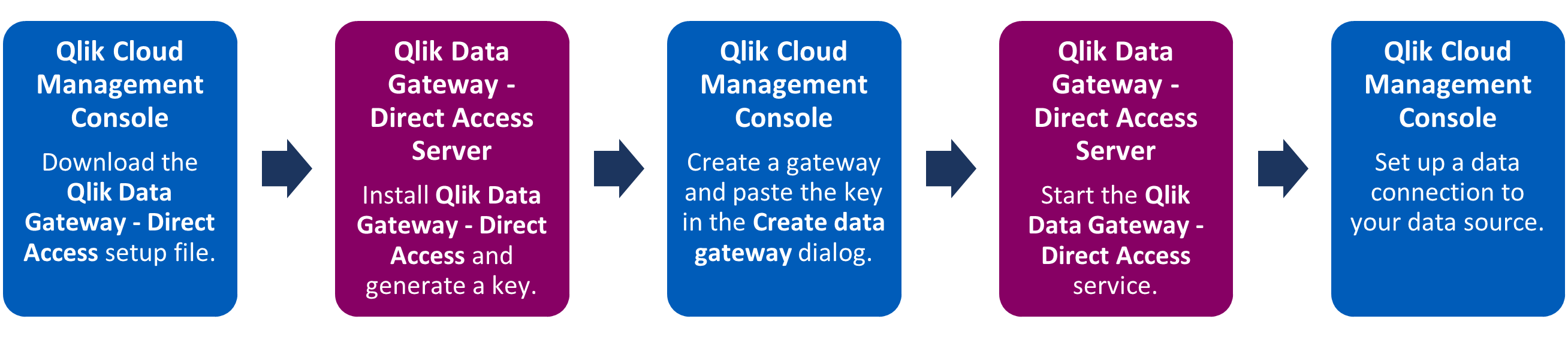 Qlik Cloud Management Console

Download the Qlik Data Gateway - Direct Access setup file.

Qlik Data Gateway - Direct Access Server

Install Qlik Data Gateway - Direct Access and generate a key.

Qlik Cloud Management Console

Create a gateway and paste the key in the Create data gateway dialog.

Qlik Data Gateway - Direct Access Server

Start the Qlik Data Gateway - Direct Access service.

Qlik Cloud Management Console

Set up a data connection to your data source.